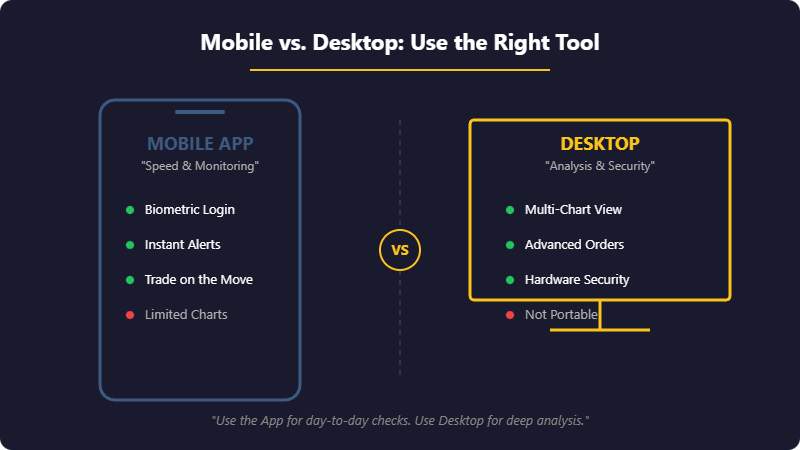 Mobile vs. Desktop: Use the Right Tool

MOBILE APP
"Speed & Monitoring"

Biometric Login
Instant Alerts
Trade on the Move
Limited Charts

VS

DESKTOP
"Analysis & Security"

Multi-Chart View
Advanced Orders
Hardware Security
Not Portable

"Use the App for day-to-day checks. Use Desktop for deep analysis."